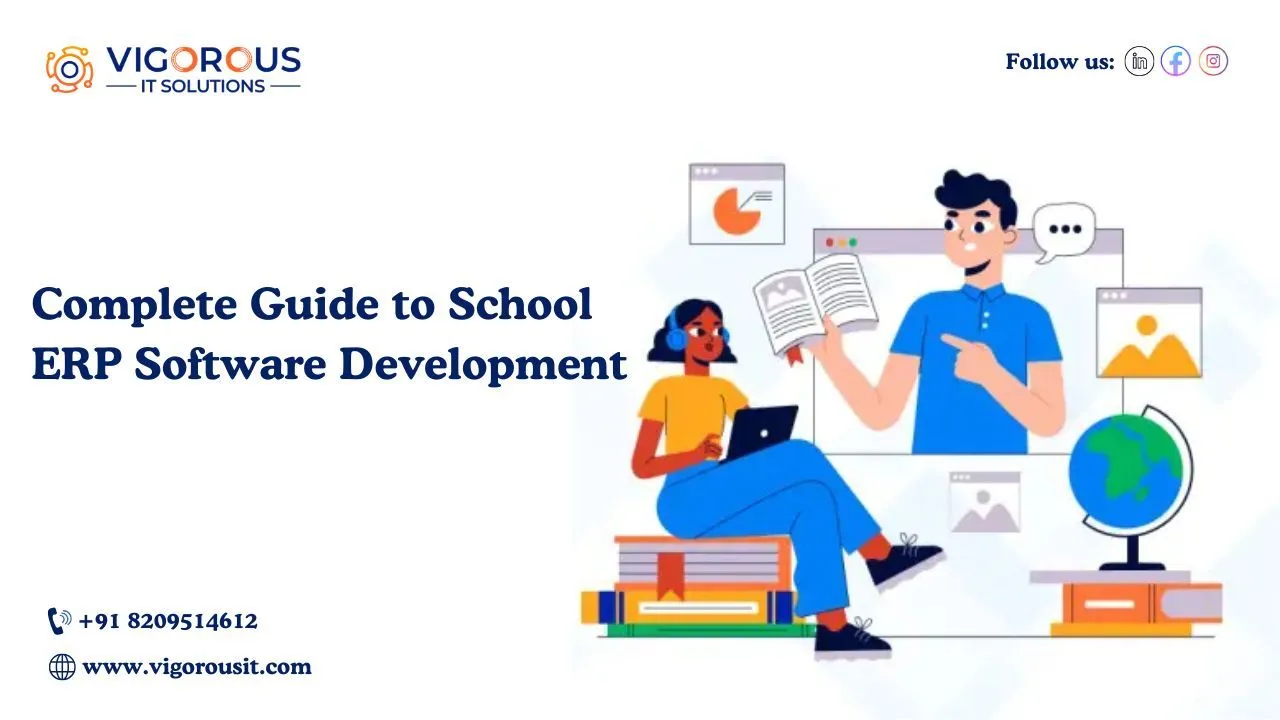 VIGOROUS
IT SOLUTIONS

Follow us:

Complete Guide to School ERP Software Development

+91 8209514612

www.vigorousit.com